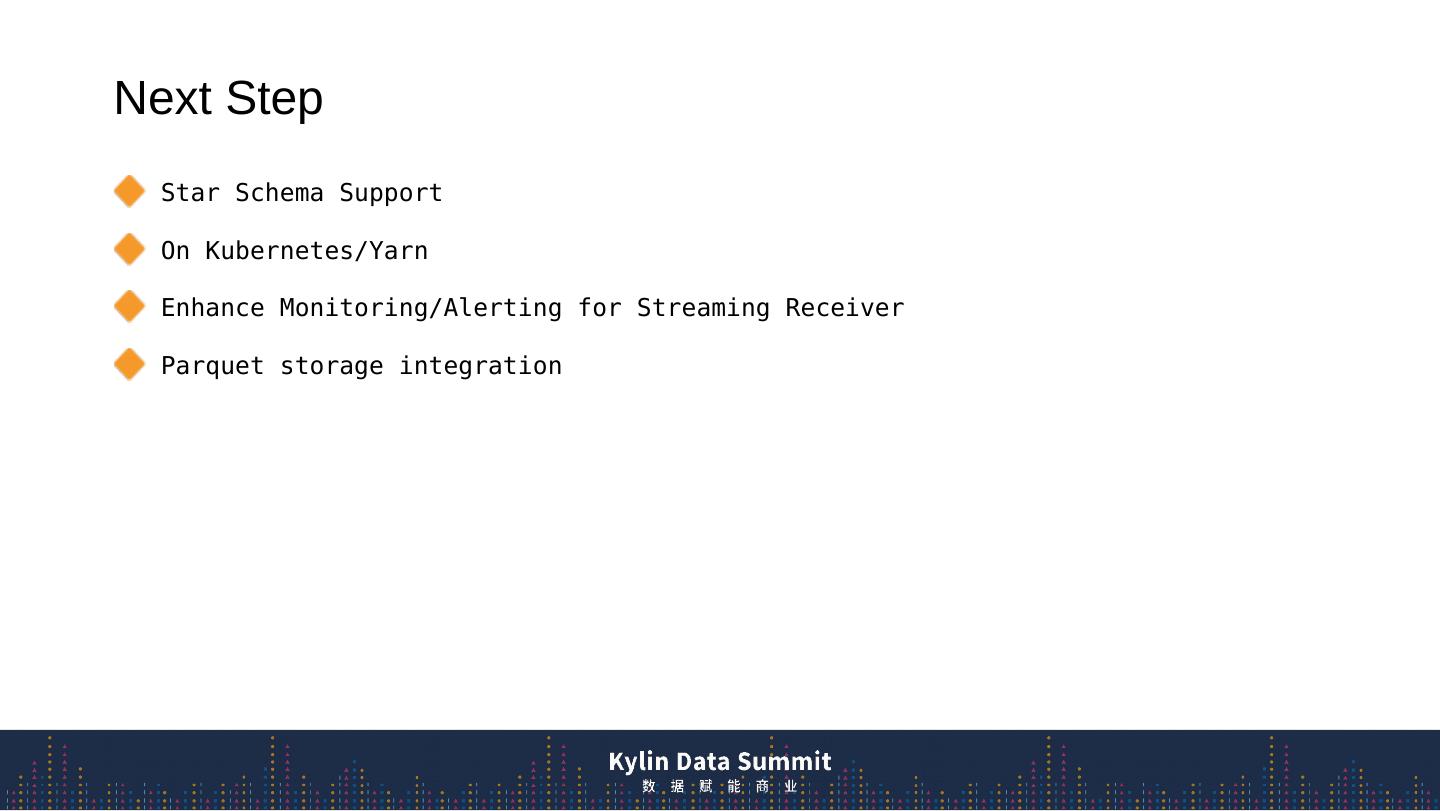 Next Step

Star Schema Support

On Kubernetes/Yarn

Enhance Monitoring/Alerting for Streaming Receiver

Parquet storage integration

Kylin Data Summit
数 据 赋 能 商 业